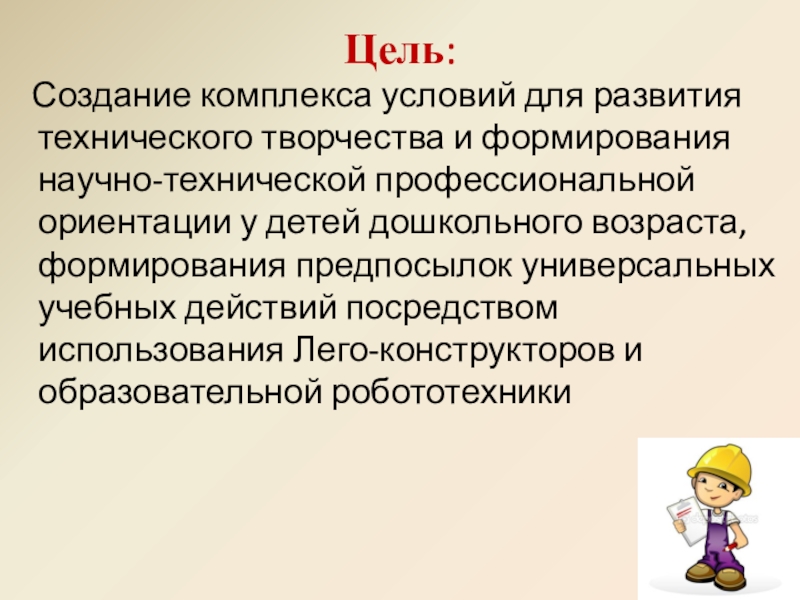 Цель:

Создание комплекса условий для развития технического творчества и формирования научно-технической профессиональной ориентации у детей дошкольного возраста, формирования предпосылок универсальных учебных действий посредством использования Лего-конструкторов и образовательной робототехники